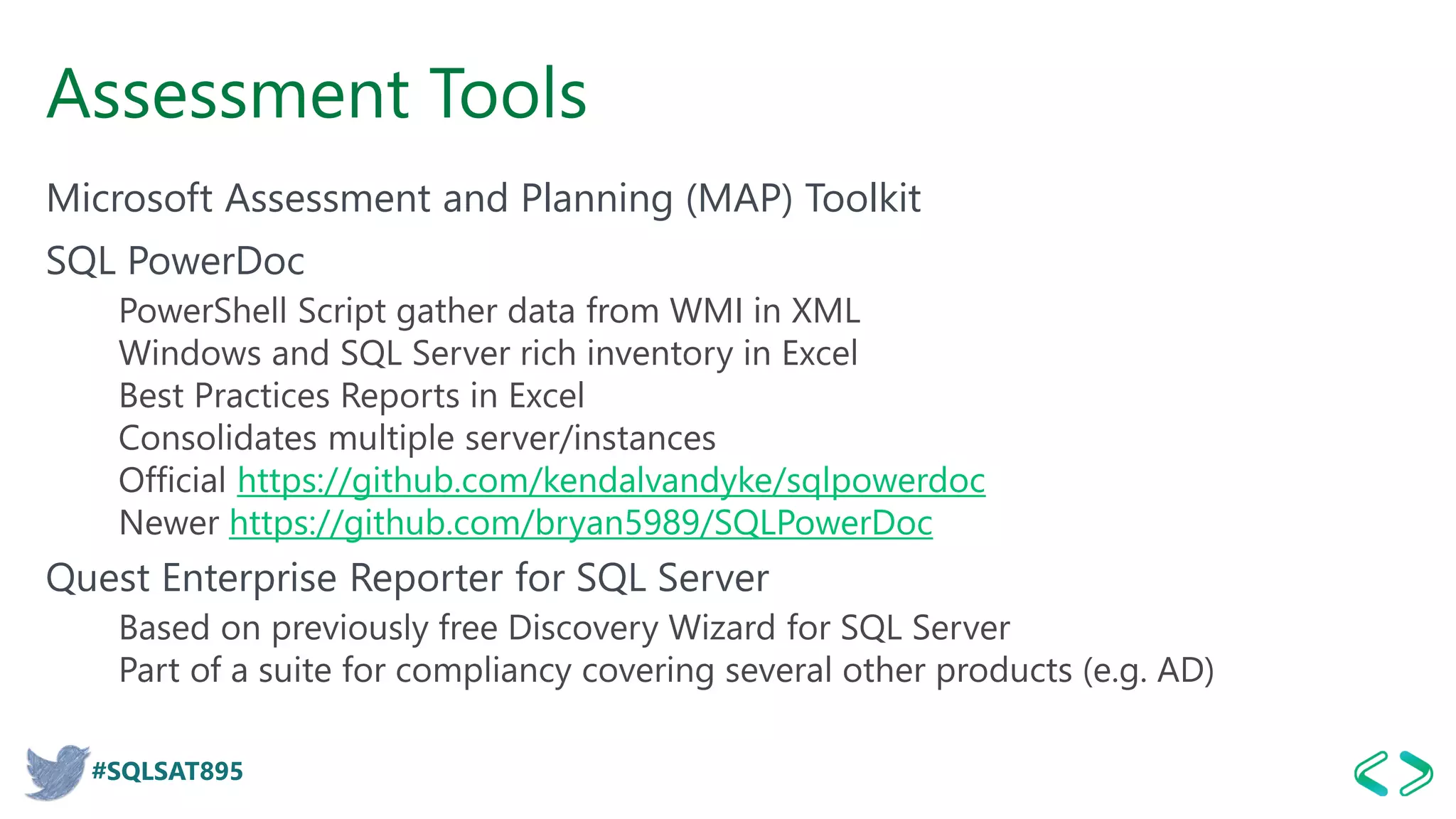 Assessment Tools

Microsoft Assessment and Planning (MAP) Toolkit

SQL PowerDoc

PowerShell Script gather data from WMI in XML
Windows and SQL Server rich inventory in Excel
Best Practices Reports in Excel
Consolidates multiple server/instances
Official https://github.com/kendalvandyke/sqlpowerdoc
Newer https://github.com/bryan5989/SQLPowerDoc

Quest Enterprise Reporter for SQL Server

Based on previously free Discovery Wizard for SQL Server
Part of a suite for compliancy covering several other products (e.g. AD)

#SQLSAT895